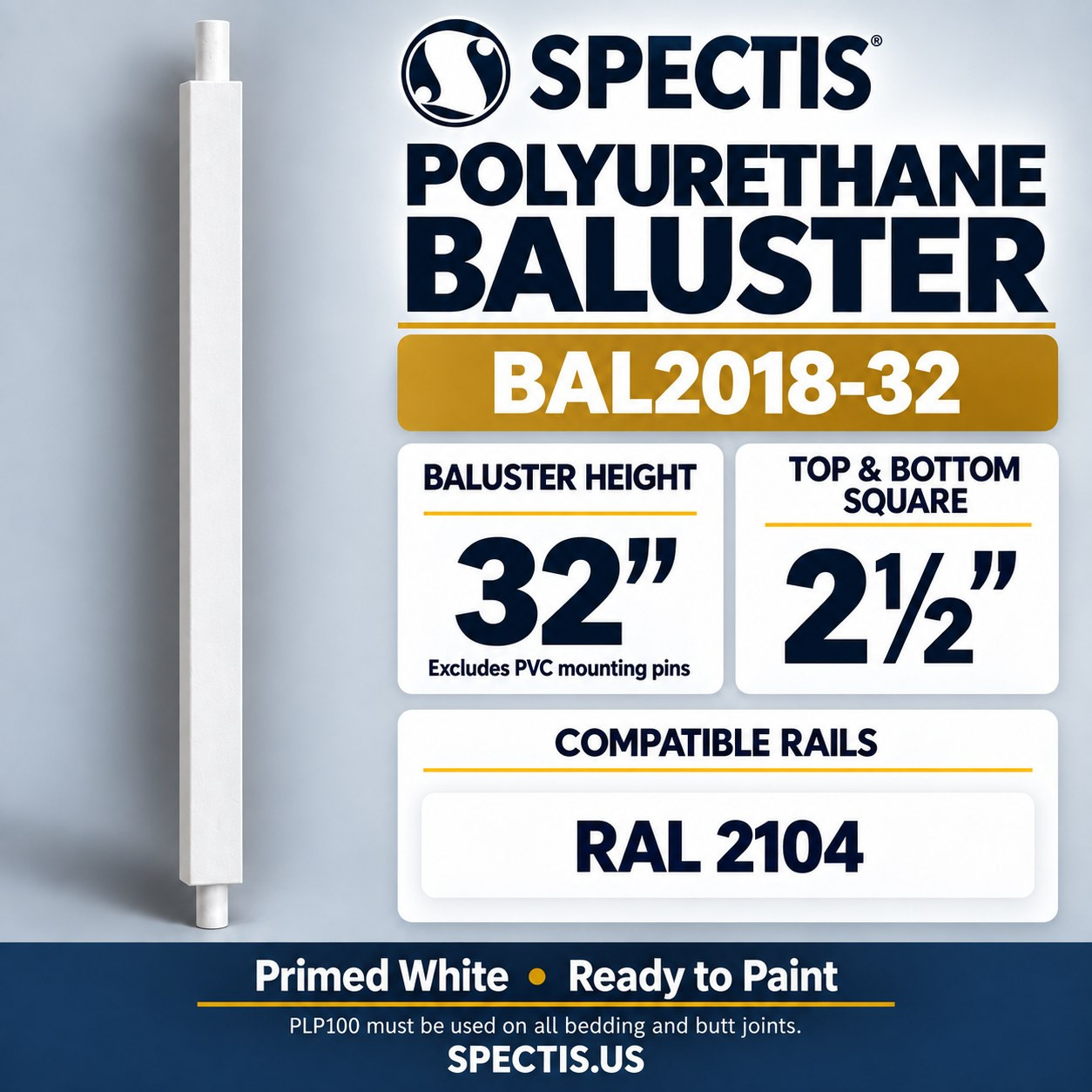 SPECTIS®

POLYURETHANE BALUSTER

BAL2018-32

BALUSTER HEIGHT

32"

Excludes PVC mounting pins

TOP & BOTTOM SQUARE

2½"

COMPATIBLE RAILS

RAL 2104

Primed White • Ready to Paint

PLP100 must be used on all bedding and butt joints.

SPECTIS.US